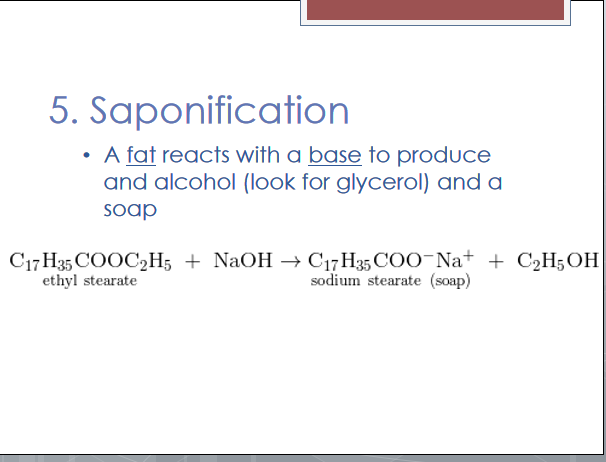 5. Saponification

• A fat reacts with a base to produce and alcohol (look for glycerol) and a soap

$\underset{\text{ethyl stearate}}{C_{17}H_{35}COOC_2H_5} + NaOH \rightarrow \underset{\text{sodium stearate (soap)}}{C_{17}H_{35}COO^-Na^+} + C_2H_5OH$